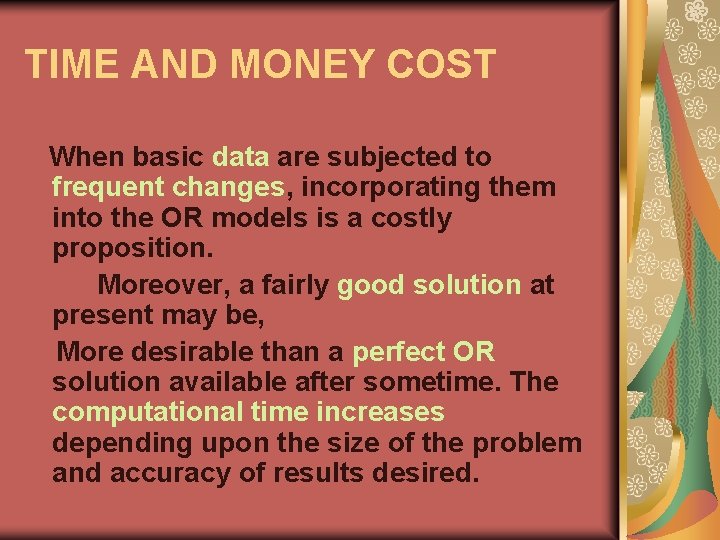 TIME AND MONEY COST

When basic data are subjected to frequent changes, incorporating them into the OR models is a costly proposition.

Moreover, a fairly good solution at present may be,

More desirable than a perfect OR solution available after sometime. The computational time increases depending upon the size of the problem and accuracy of results desired.